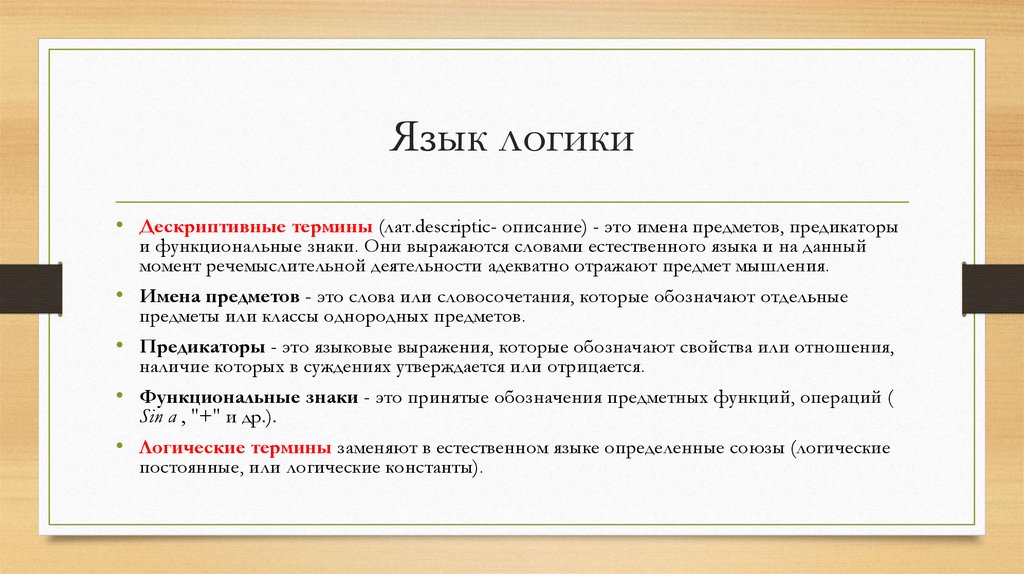 Язык логики

• Дескриптивные термины (лат.descriptic- описание) - это имена предметов, предикаторы и функциональные знаки. Они выражаются словами естественного языка и на данный момент речемыслительной деятельности адекватно отражают предмет мышления.

• Имена предметов - это слова или словосочетания, которые обозначают отдельные предметы или классы однородных предметов.

• Предикаторы - это языковые выражения, которые обозначают свойства или отношения, наличие которых в суждениях утверждается или отрицается.

• Функциональные знаки - это принятые обозначения предметных функций, операций ( Sin a , "+" и др.).

• Логические термины заменяют в естественном языке определенные союзы (логические постоянные, или логические константы).